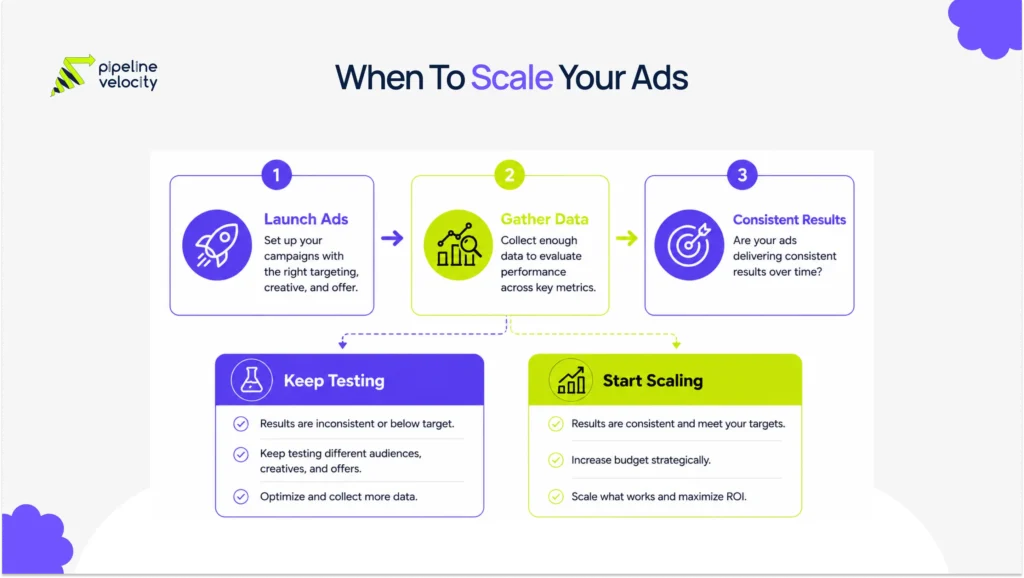 pipeline velocity

When To Scale Your Ads

1

Launch Ads

Set up your campaigns with the right targeting, creative, and offer.

2

Gather Data

Collect enough data to evaluate performance across key metrics.

3

Consistent Results

Are your ads delivering consistent results over time?

Keep Testing

Results are inconsistent or below target.

Keep testing different audiences, creatives, and offers.

Optimize and collect more data.

Start Scaling

Results are consistent and meet your targets.

Increase budget strategically.

Scale what works and maximize ROI.